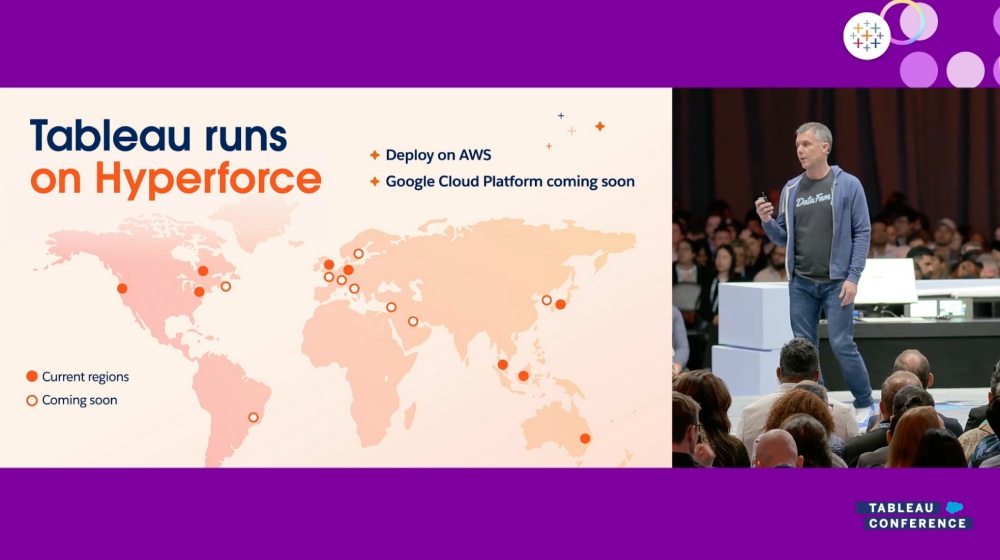 Tableau runs on Hyperforce

Deploy on AWS

Google Cloud Platform coming soon

Current regions

Coming soon

Data Fam

TABLEAU CONFERENCE